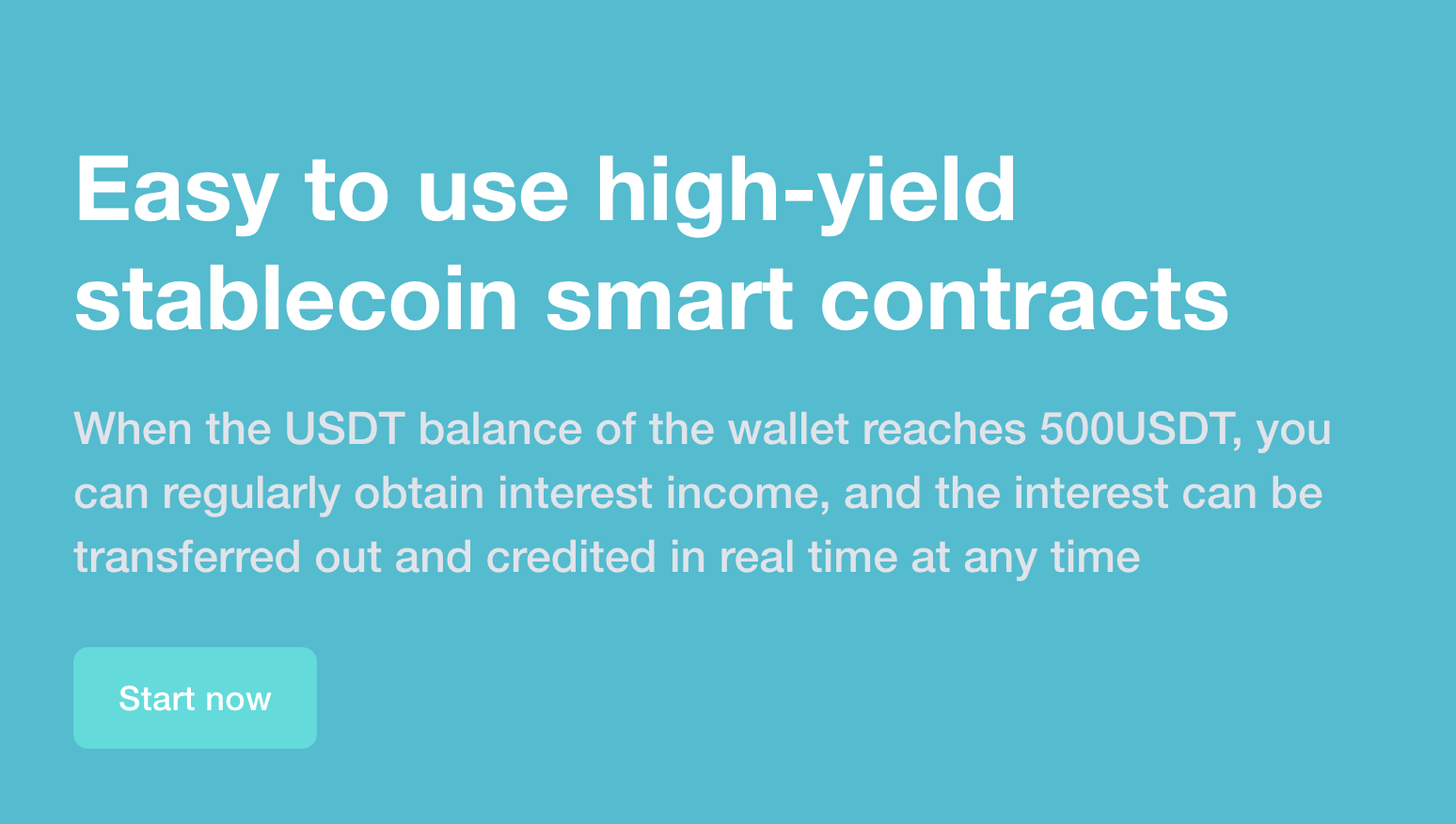 Easy to use high-yield stablecoin smart contracts

When the USDT balance of the wallet reaches 500USDT, you can regularly obtain interest income, and the interest can be transferred out and credited in real time at any time

Start now